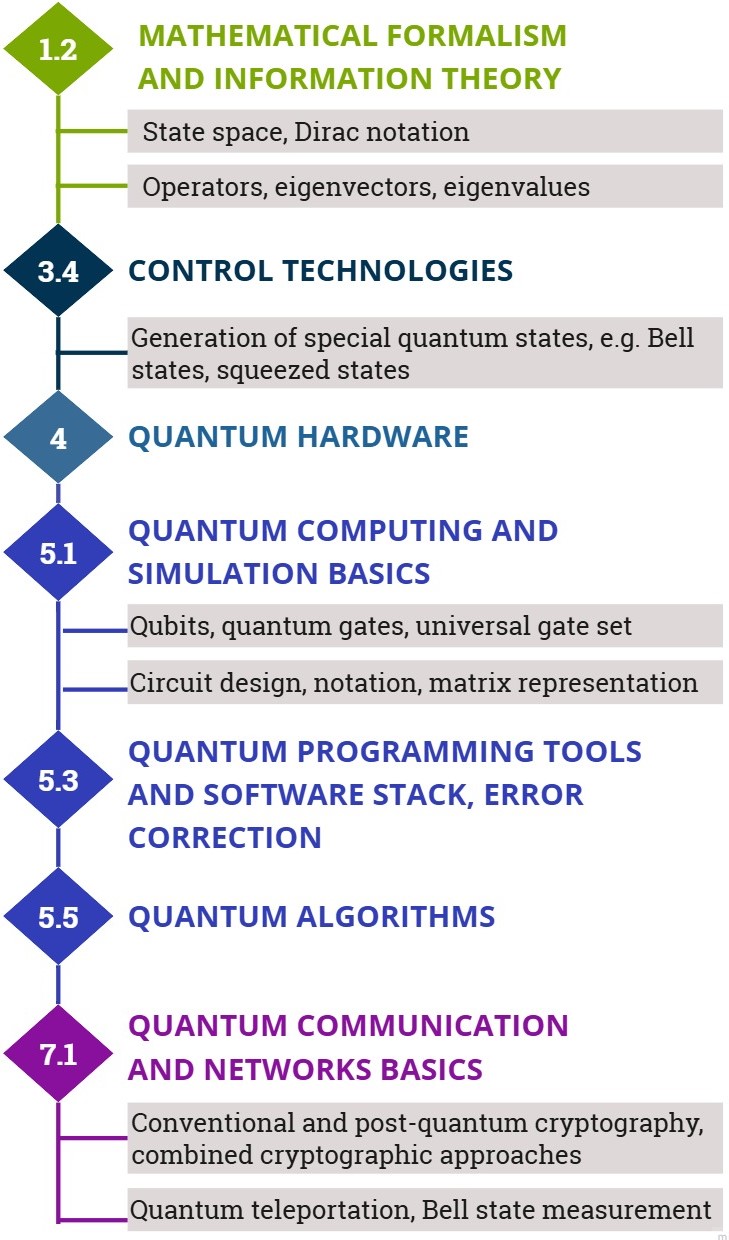 1.2 MATHEMATICAL FORMALISM AND INFORMATION THEORY

State space, Dirac notation

Operators, eigenvectors, eigenvalues

3.4 CONTROL TECHNOLOGIES

Generation of special quantum states, e.g. Bell states, squeezed states

4 QUANTUM HARDWARE

5.1 QUANTUM COMPUTING AND SIMULATION BASICS

Qubits, quantum gates, universal gate set

Circuit design, notation, matrix representation

5.3 QUANTUM PROGRAMMING TOOLS AND SOFTWARE STACK, ERROR CORRECTION

5.5 QUANTUM ALGORITHMS

7.1 QUANTUM COMMUNICATION AND NETWORKS BASICS

Conventional and post-quantum cryptography, combined cryptographic approaches

Quantum teleportation, Bell state measurement